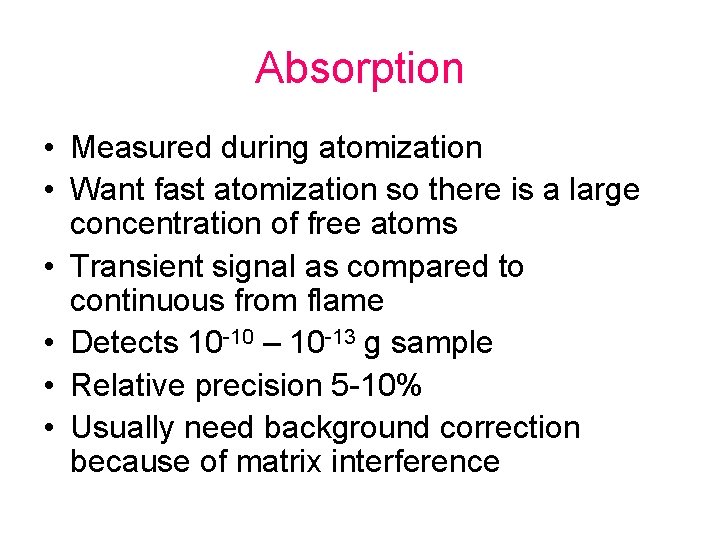 Absorption

• Measured during atomization
• Want fast atomization so there is a large concentration of free atoms
• Transient signal as compared to continuous from flame
• Detects $10^{-10}$ – $10^{-13}$ g sample
• Relative precision 5-10%
• Usually need background correction because of matrix interference